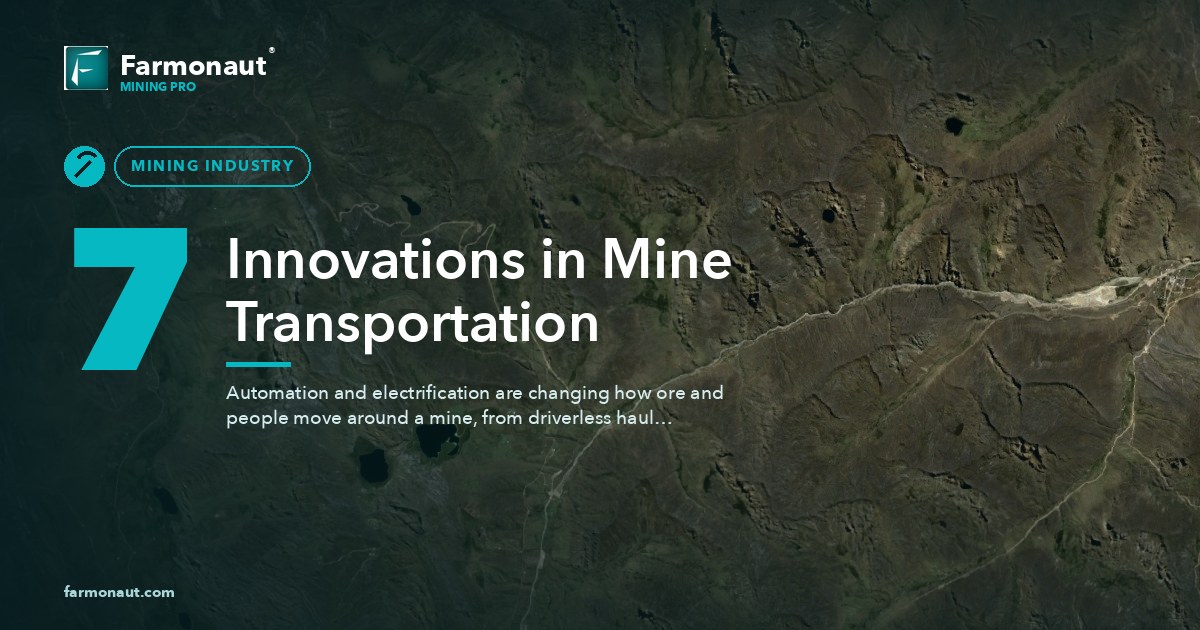 Farmonaut®
MINING PRO

MINING INDUSTRY

7 Innovations in Mine Transportation

Automation and electrification are changing how ore and people move around a mine, from driverless haul...

farmonaut.com